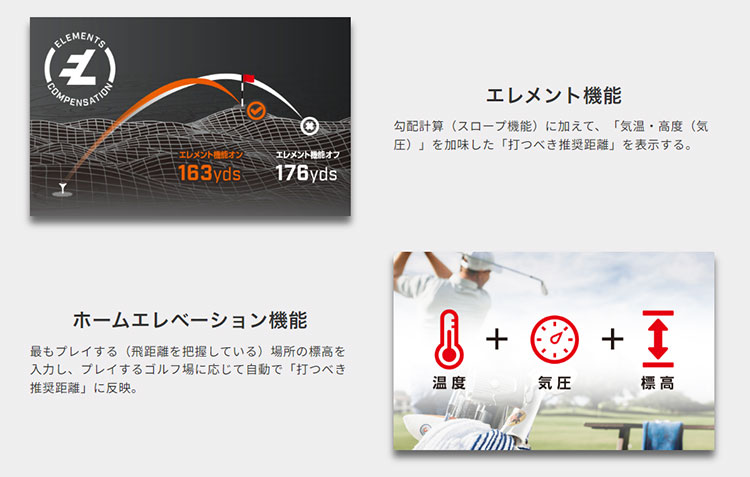 ELEMENTS COMPENSATION

エレメント機能オン
163yds

エレメント機能オフ
176yds

エレメント機能

勾配計算（スロープ機能）に加えて、「気温・高度（気圧）」を加味した「打つべき推奨距離」を表示する。

ホームエレベーション機能

最もプレイする（飛距離を把握している）場所の標高を入力し、プレイするゴルフ場に応じて自動で「打つべき推奨距離」に反映。

温度 + 気圧 + 標高